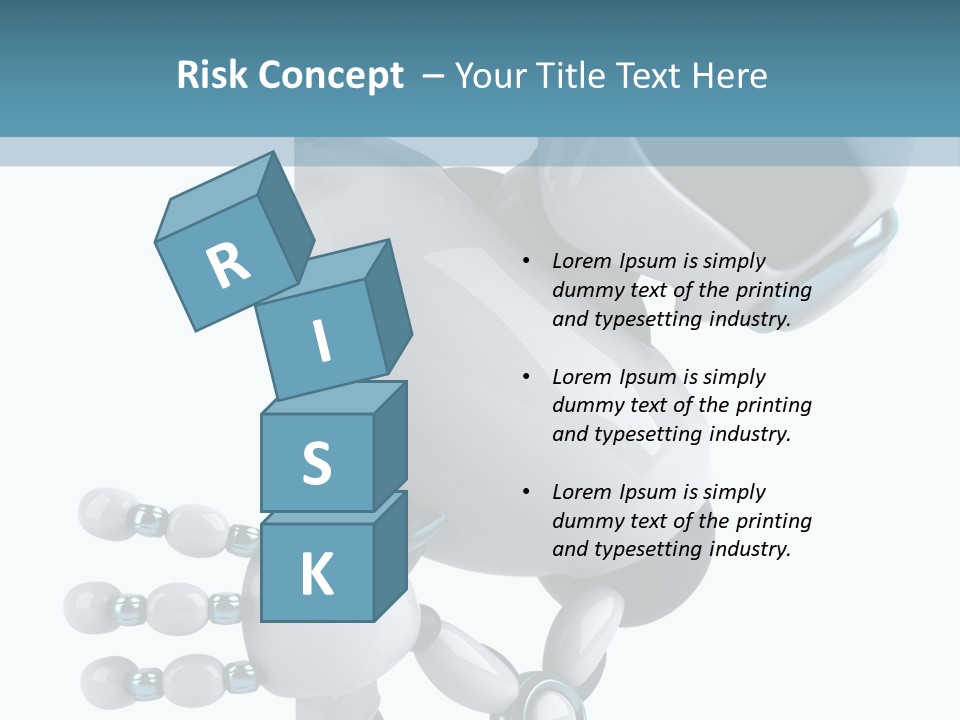 Risk Concept – Your Title Text Here

R
I
S
K

• Lorem Ipsum is simply dummy text of the printing and typesetting industry.

• Lorem Ipsum is simply dummy text of the printing and typesetting industry.

• Lorem Ipsum is simply dummy text of the printing and typesetting industry.